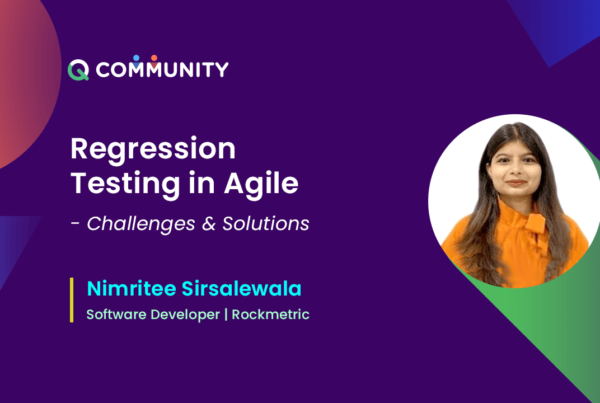 Q COMMUNITY

Regression Testing in Agile

- Challenges & Solutions

Nimritee Sirsalewala

Software Developer | Rockmetric